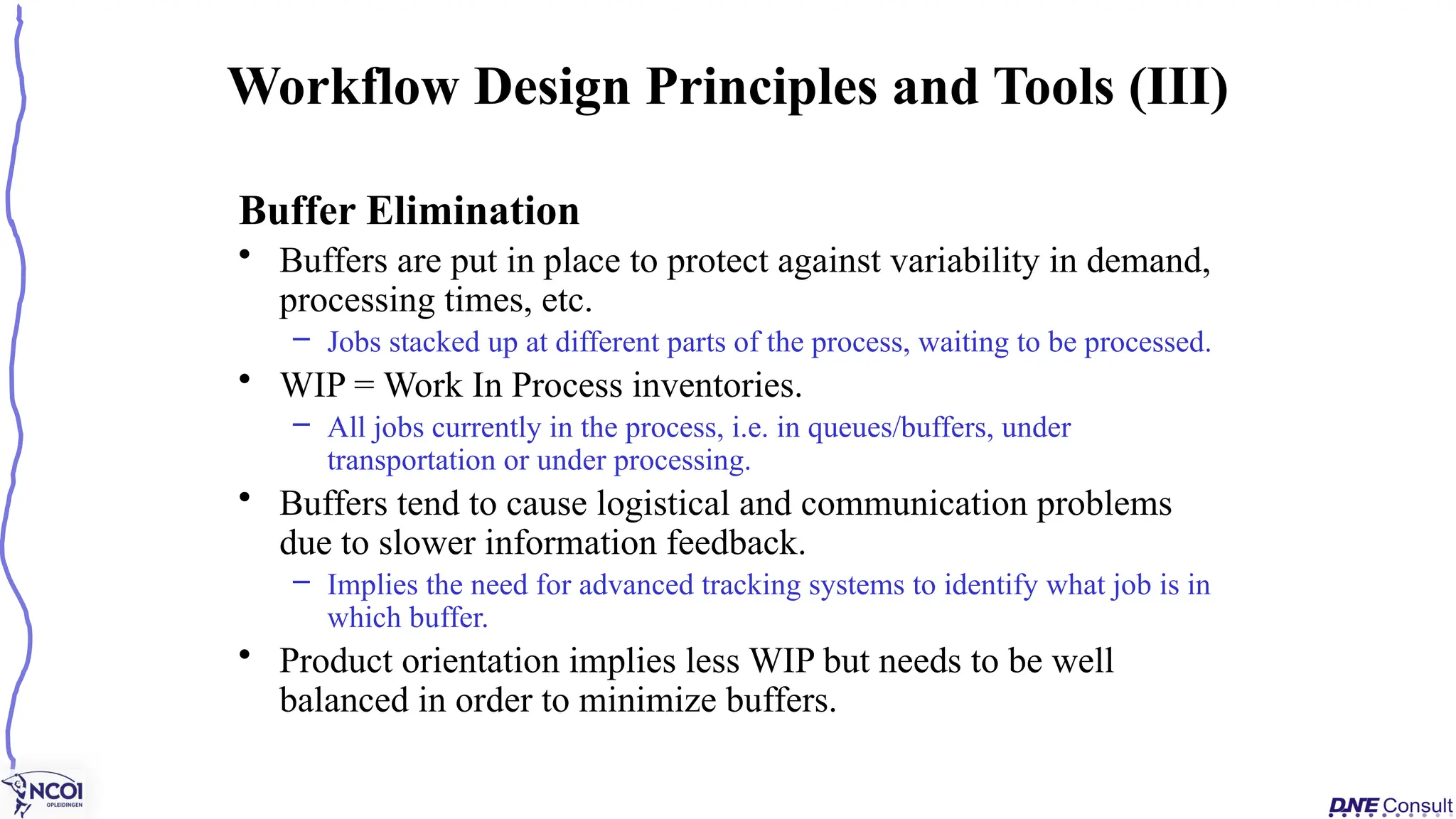 Workflow Design Principles and Tools (III)

Buffer Elimination

• Buffers are put in place to protect against variability in demand, processing times, etc.
  – Jobs stacked up at different parts of the process, waiting to be processed.
• WIP = Work In Process inventories.
  – All jobs currently in the process, i.e. in queues/buffers, under transportation or under processing.
• Buffers tend to cause logistical and communication problems due to slower information feedback.
  – Implies the need for advanced tracking systems to identify what job is in which buffer.
• Product orientation implies less WIP but needs to be well balanced in order to minimize buffers.

NCOI OPLEIDINGEN

DNE Consult